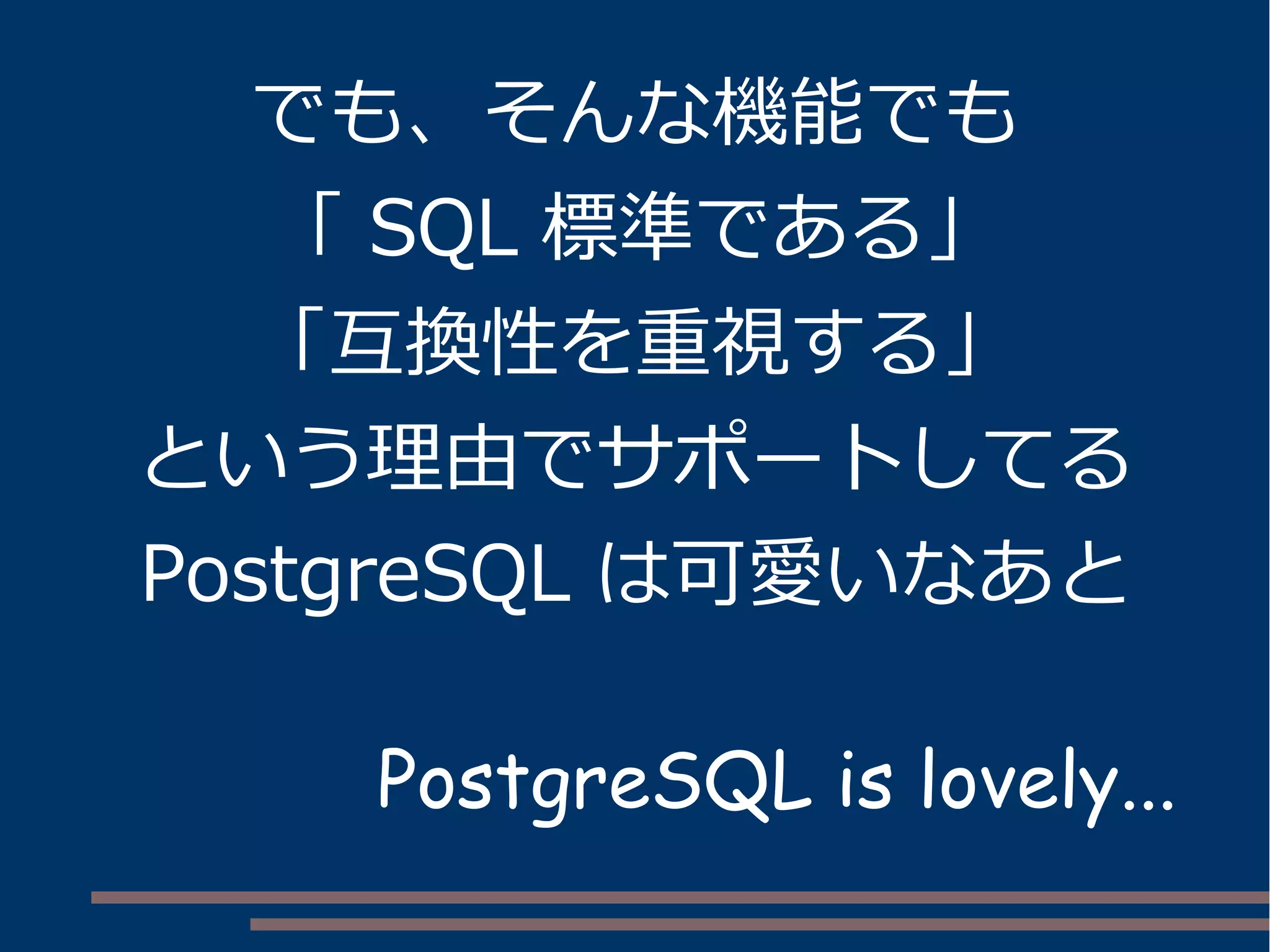 でも、そんな機能でも
「 SQL 標準である」
「互換性を重視する」
という理由でサポートしてる
PostgreSQL は可愛いなあと

PostgreSQL is lovely...